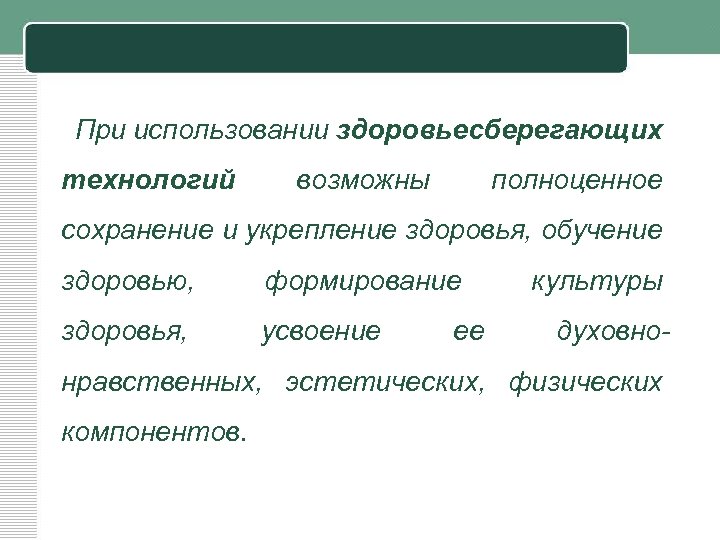 При использовании здоровьесберегающих технологий возможны полноценное сохранение и укрепление здоровья, обучение здоровью, формирование культуры здоровья, усвоение ее духовно-нравственных, эстетических, физических компонентов.